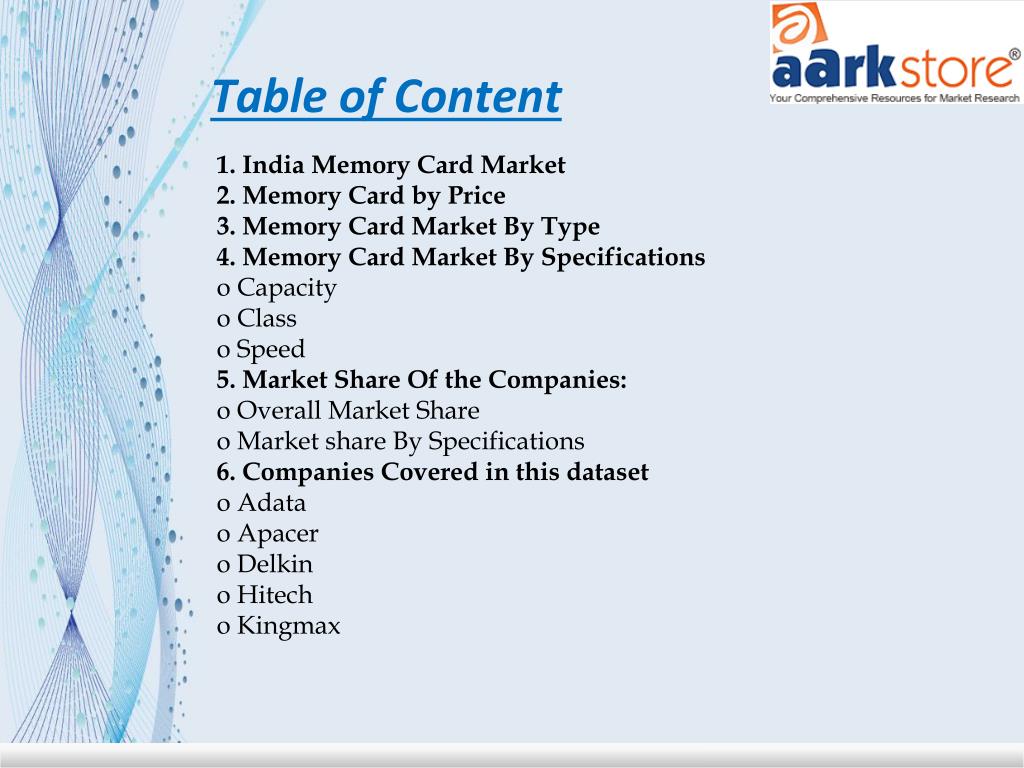 aarkstore®
Your Comprehensive Resources for Market Research

Table of Content

1. India Memory Card Market
2. Memory Card by Price
3. Memory Card Market By Type
4. Memory Card Market By Specifications
o Capacity
o Class
o Speed
5. Market Share Of the Companies:
o Overall Market Share
o Market share By Specifications
6. Companies Covered in this dataset
o Adata
o Apacer
o Delkin
o Hitech
o Kingmax